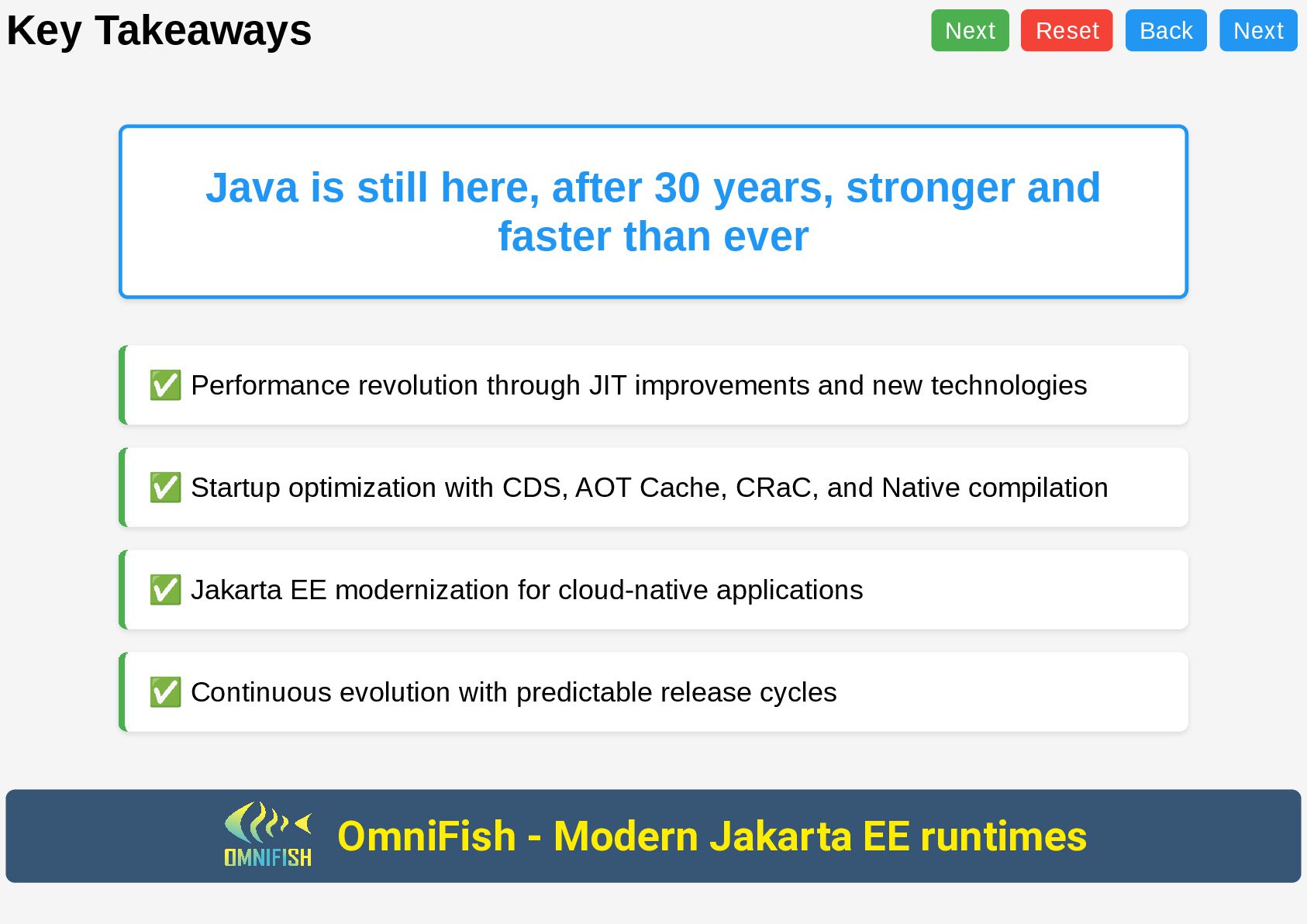 Key Takeaways

Next Reset Back Next

Java is still here, after 30 years, stronger and faster than ever

✅ Performance revolution through JIT improvements and new technologies

✅ Startup optimization with CDS, AOT Cache, CRaC, and Native compilation

✅ Jakarta EE modernization for cloud-native applications

✅ Continuous evolution with predictable release cycles

OMNIFISH

OmniFish - Modern Jakarta EE runtimes